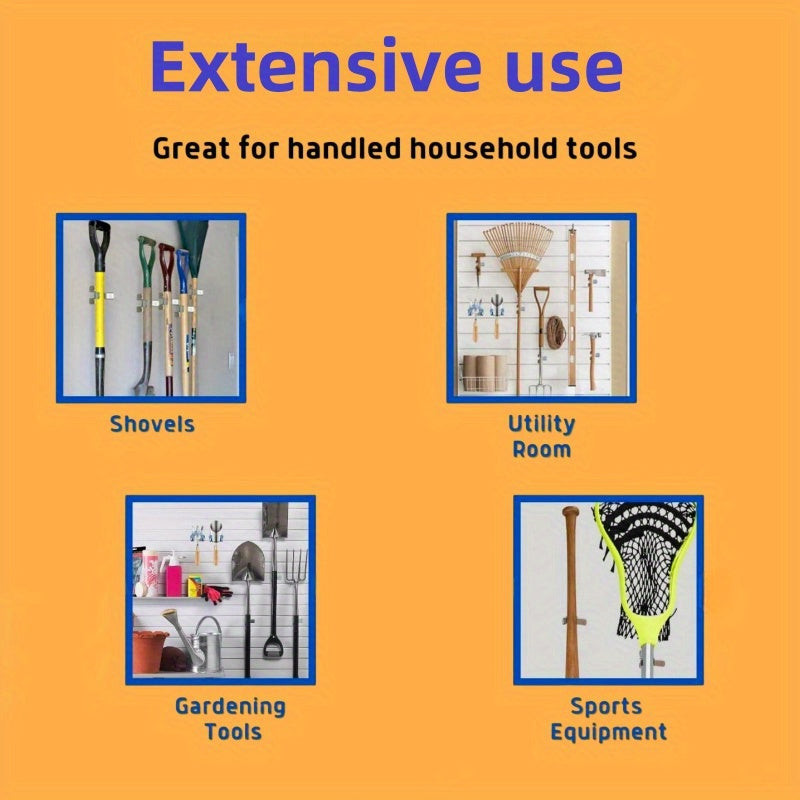 Extensive use

Great for handled household tools

Shovels

Utility Room

Gardening Tools

Sports Equipment